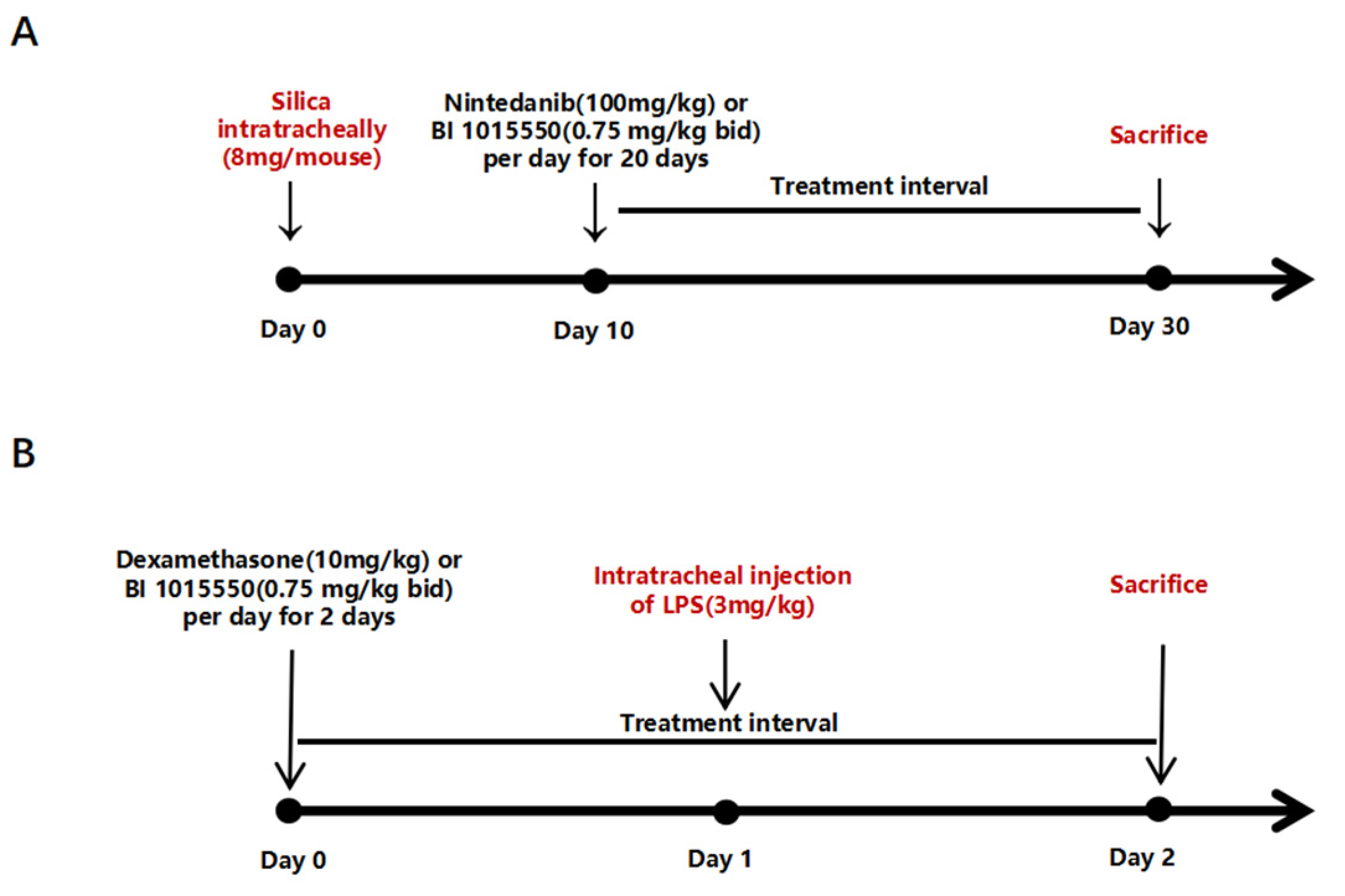 A

Silica intratracheally (8mg/mouse)

Nintedanib(100mg/kg) or BI 1015550(0.75 mg/kg bid) per day for 20 days

Sacrifice

Treatment interval

Day 0

Day 10

Day 30

B

Dexamethasone(10mg/kg) or BI 1015550(0.75 mg/kg bid) per day for 2 days

Intratracheal injection of LPS(3mg/kg)

Sacrifice

Treatment interval

Day 0

Day 1

Day 2